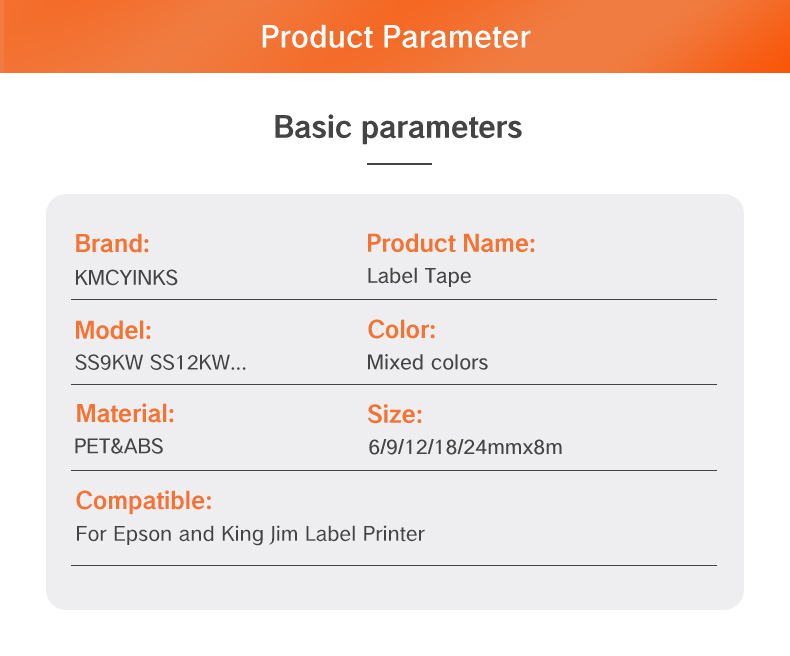 Product Parameter

Basic parameters

Brand:
KMCYINKS

Product Name:
Label Tape

Model:
SS9KW SS12KW...

Color:
Mixed colors

Material:
PET&ABS

Size:
6/9/12/18/24mmx8m

Compatible:
For Epson and King Jim Label Printer